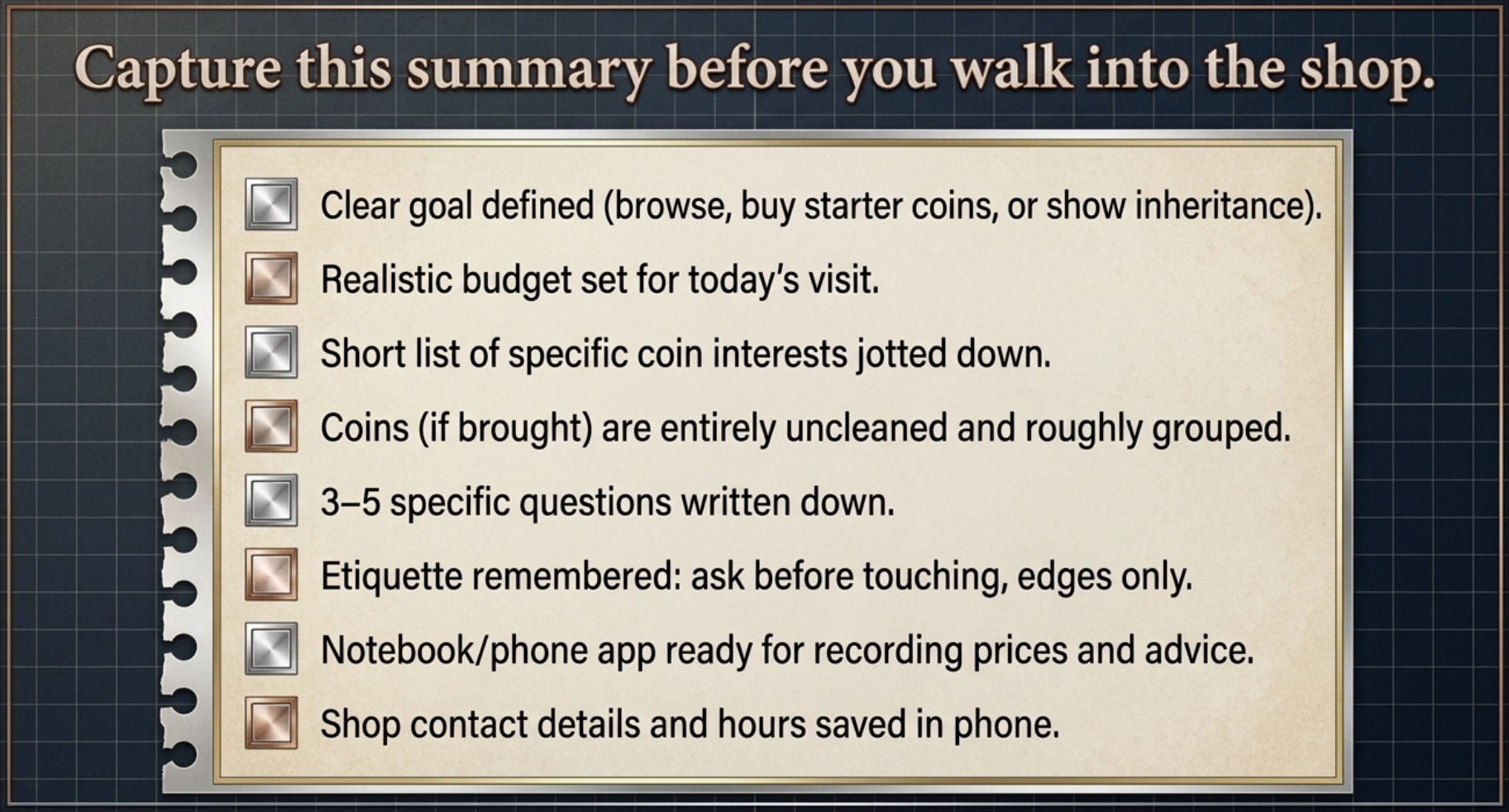 Capture this summary before you walk into the shop.

Clear goal defined (browse, buy starter coins, or show inheritance).

Realistic budget set for today's visit.

Short list of specific coin interests jotted down.

Coins (if brought) are entirely uncleaned and roughly grouped.

3–5 specific questions written down.

Etiquette remembered: ask before touching, edges only.

Notebook/phone app ready for recording prices and advice.

Shop contact details and hours saved in phone.